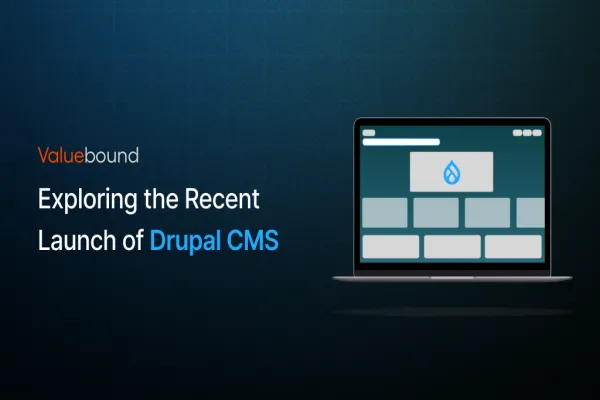 Valuebound

Exploring the Recent Launch of Drupal CMS